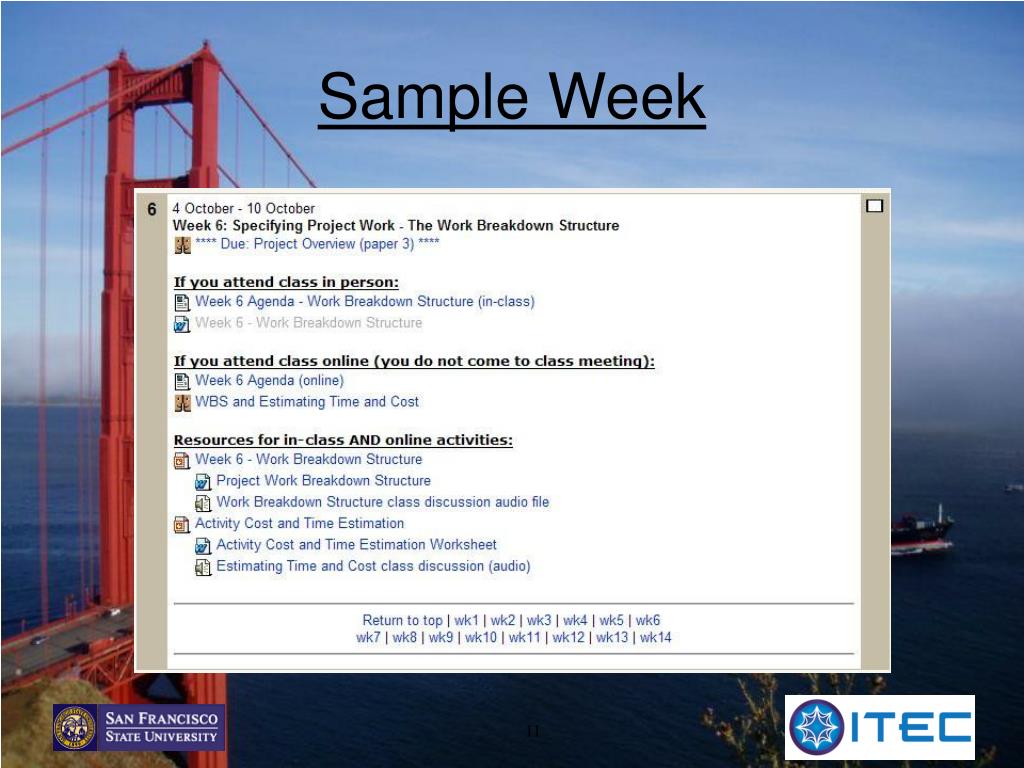 Sample Week

6 4 October - 10 October
Week 6: Specifying Project Work - The Work Breakdown Structure
**** Due: Project Overview (paper 3) ****

If you attend class in person:
Week 6 Agenda - Work Breakdown Structure (in-class)
Week 6 - Work Breakdown Structure

If you attend class online (you do not come to class meeting):
Week 6 Agenda (online)
WBS and Estimating Time and Cost

Resources for in-class AND online activities:
Week 6 - Work Breakdown Structure
Project Work Breakdown Structure
Work Breakdown Structure class discussion audio file
Activity Cost and Time Estimation
Activity Cost and Time Estimation Worksheet
Estimating Time and Cost class discussion (audio)

Return to top | wk1 | wk2 | wk3 | wk4 | wk5 | wk6
wk7 | wk8 | wk9 | wk10 | wk11 | wk12 | wk13 | wk14

SAN FRANCISCO STATE UNIVERSITY

11

ITEC